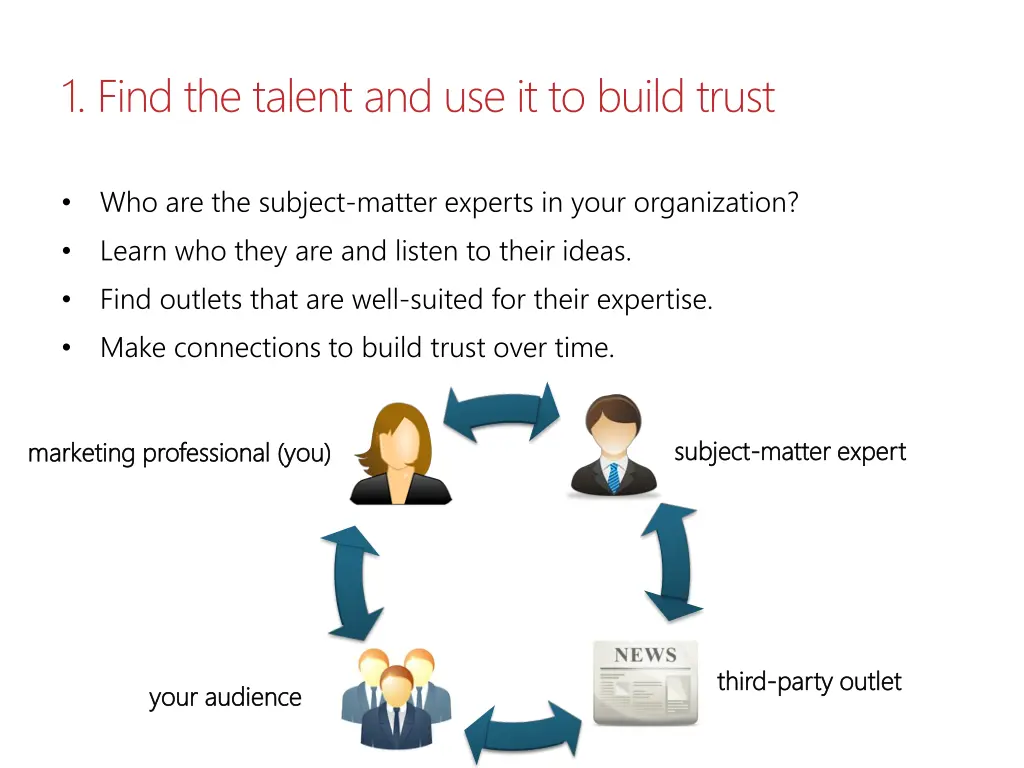 1. Find the talent and use it to build trust

• Who are the subject-matter experts in your organization?
• Learn who they are and listen to their ideas.
• Find outlets that are well-suited for their expertise.
• Make connections to build trust over time.

marketing professional (you)

subject-matter expert

NEWS

third-party outlet

your audience